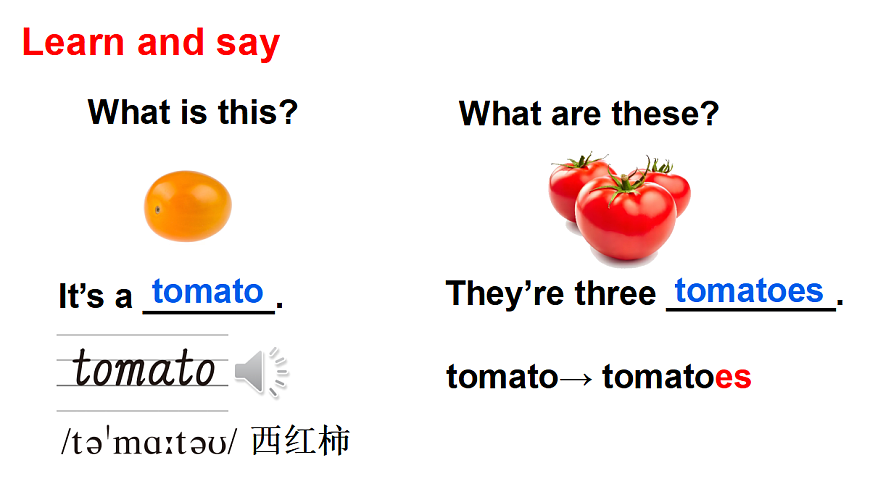 Learn and say

What is this?

It's a tomato.

tomato

/təˈmɑːtəʊ/ 西红柿

What are these?

They're three tomatoes.

tomato→ tomatoes